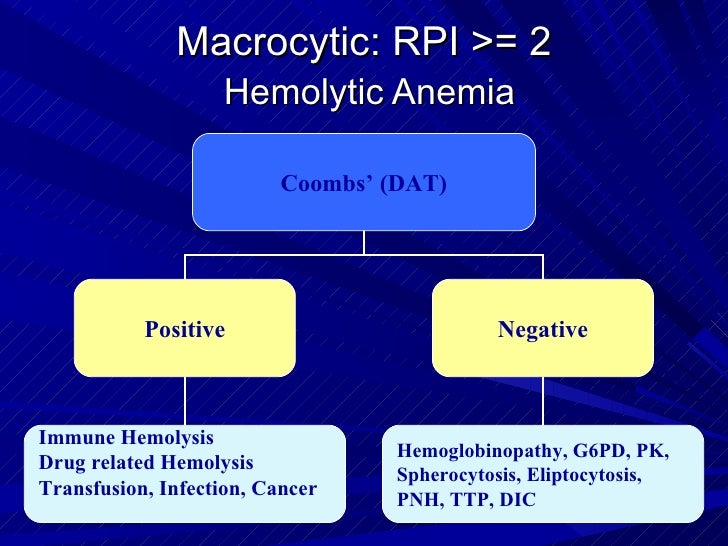 Macrocytic: RPI >= 2
Hemolytic Anemia

Coombs' (DAT)

Positive

Negative

Immune Hemolysis
Drug related Hemolysis
Transfusion, Infection, Cancer

Hemoglobinopathy, G6PD, PK,
Spherocytosis, Eliptocytosis,
PNH, TTP, DIC